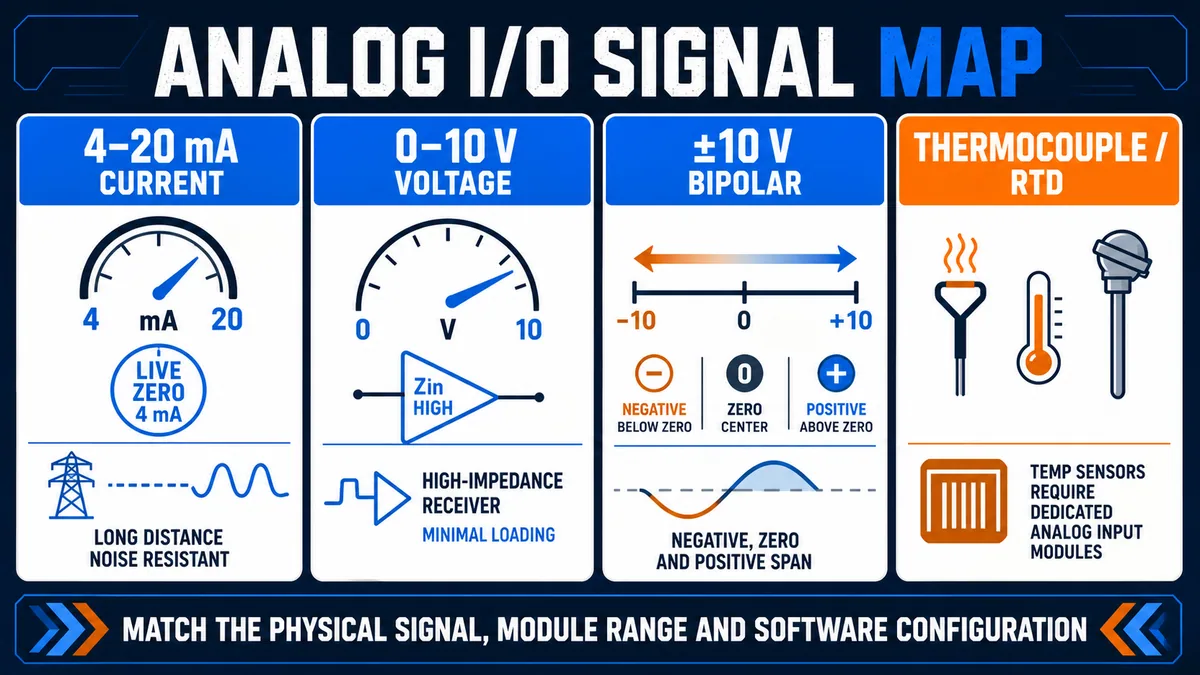 ANALOG I/O SIGNAL MAP

4–20 mA
CURRENT

4 mA 20

LIVE ZERO 4 mA

LONG DISTANCE
NOISE RESISTANT

0–10 V
VOLTAGE

0 V 10

Zin HIGH

HIGH-IMPEDANCE RECEIVER
MINIMAL LOADING

±10 V
BIPOLAR

−10 0 +10

− NEGATIVE BELOW ZERO
0 ZERO CENTER
+ POSITIVE ABOVE ZERO

NEGATIVE, ZERO AND POSITIVE SPAN

THERMOCOUPLE / RTD

TEMP SENSORS REQUIRE DEDICATED ANALOG INPUT MODULES

MATCH THE PHYSICAL SIGNAL, MODULE RANGE AND SOFTWARE CONFIGURATION